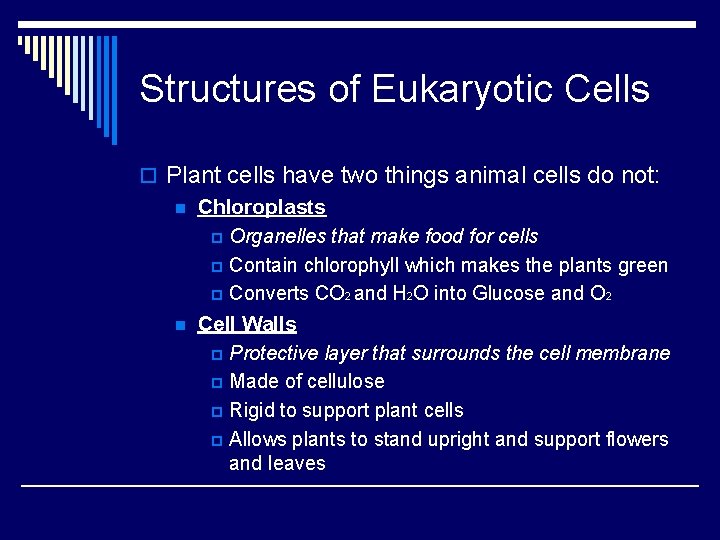 Structures of Eukaryotic Cells

Plant cells have two things animal cells do not:

Chloroplasts

Organelles that make food for cells

Contain chlorophyll which makes the plants green

Converts $CO_2$ and $H_2O$ into Glucose and $O_2$

Cell Walls

Protective layer that surrounds the cell membrane

Made of cellulose

Rigid to support plant cells

Allows plants to stand upright and support flowers and leaves